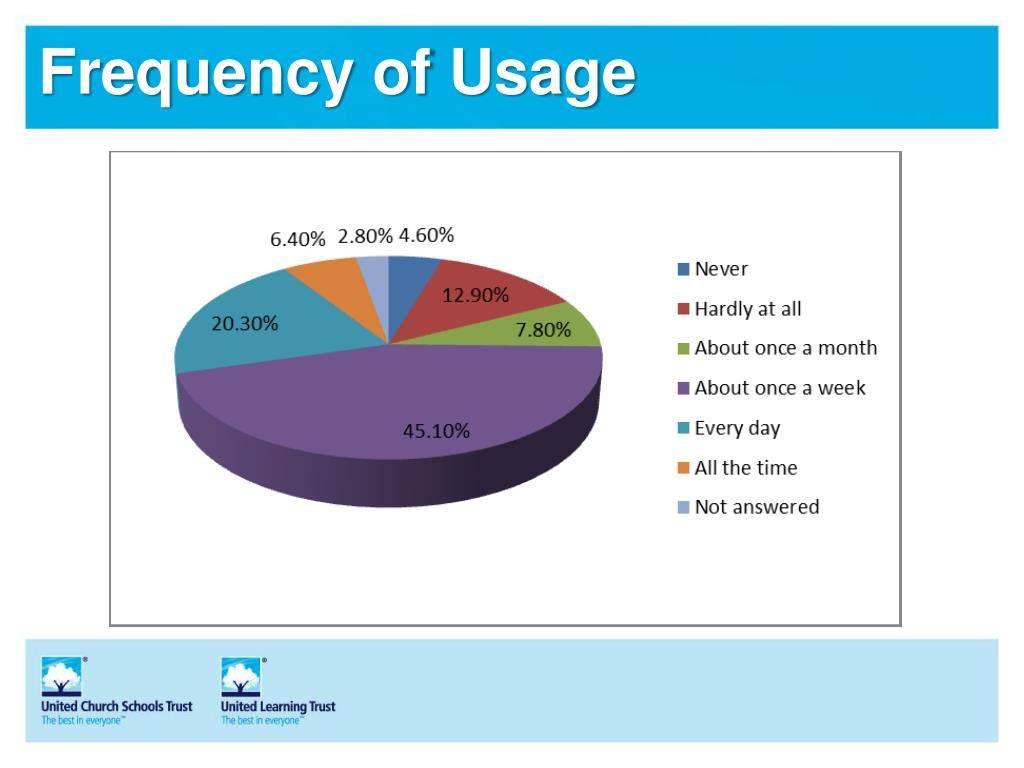 Frequency of Usage

6.40% 2.80% 4.60%
12.90%
20.30%
7.80%
45.10%

Never
Hardly at all
About once a month
About once a week
Every day
All the time
Not answered

United Church Schools Trust
The best in everyone™

United Learning Trust
The best in everyone™